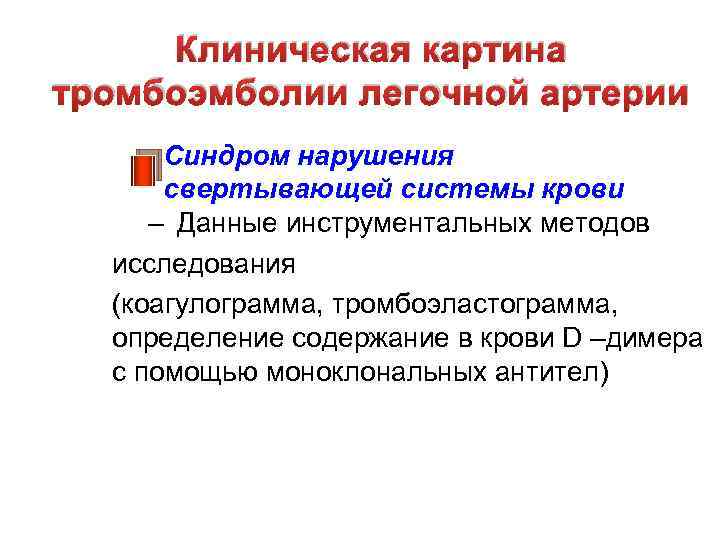 Клиническая картина тромбоэмболии легочной артерии

Синдром нарушения свертывающей системы крови

– Данные инструментальных методов

исследования

(коагулограмма, тромбоэластограмма, определение содержание в крови D –димера с помощью моноклональных антител)